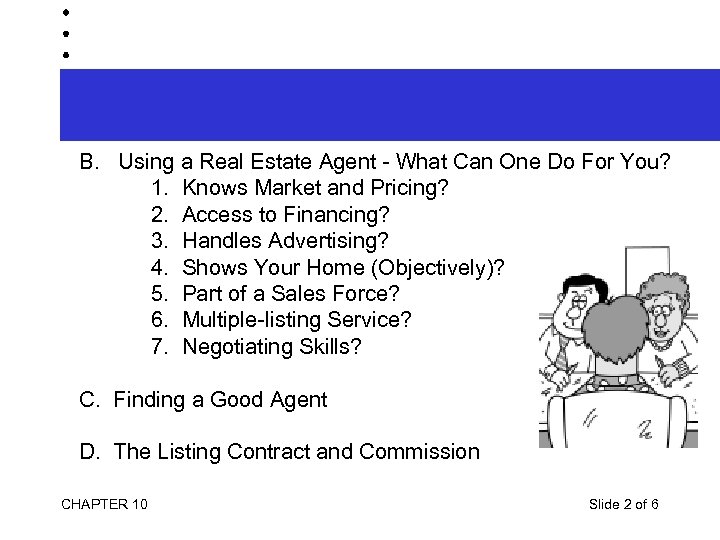 B. Using a Real Estate Agent - What Can One Do For You?
1. Knows Market and Pricing?
2. Access to Financing?
3. Handles Advertising?
4. Shows Your Home (Objectively)?
5. Part of a Sales Force?
6. Multiple-listing Service?
7. Negotiating Skills?

C. Finding a Good Agent

D. The Listing Contract and Commission

CHAPTER 10

Slide 2 of 6